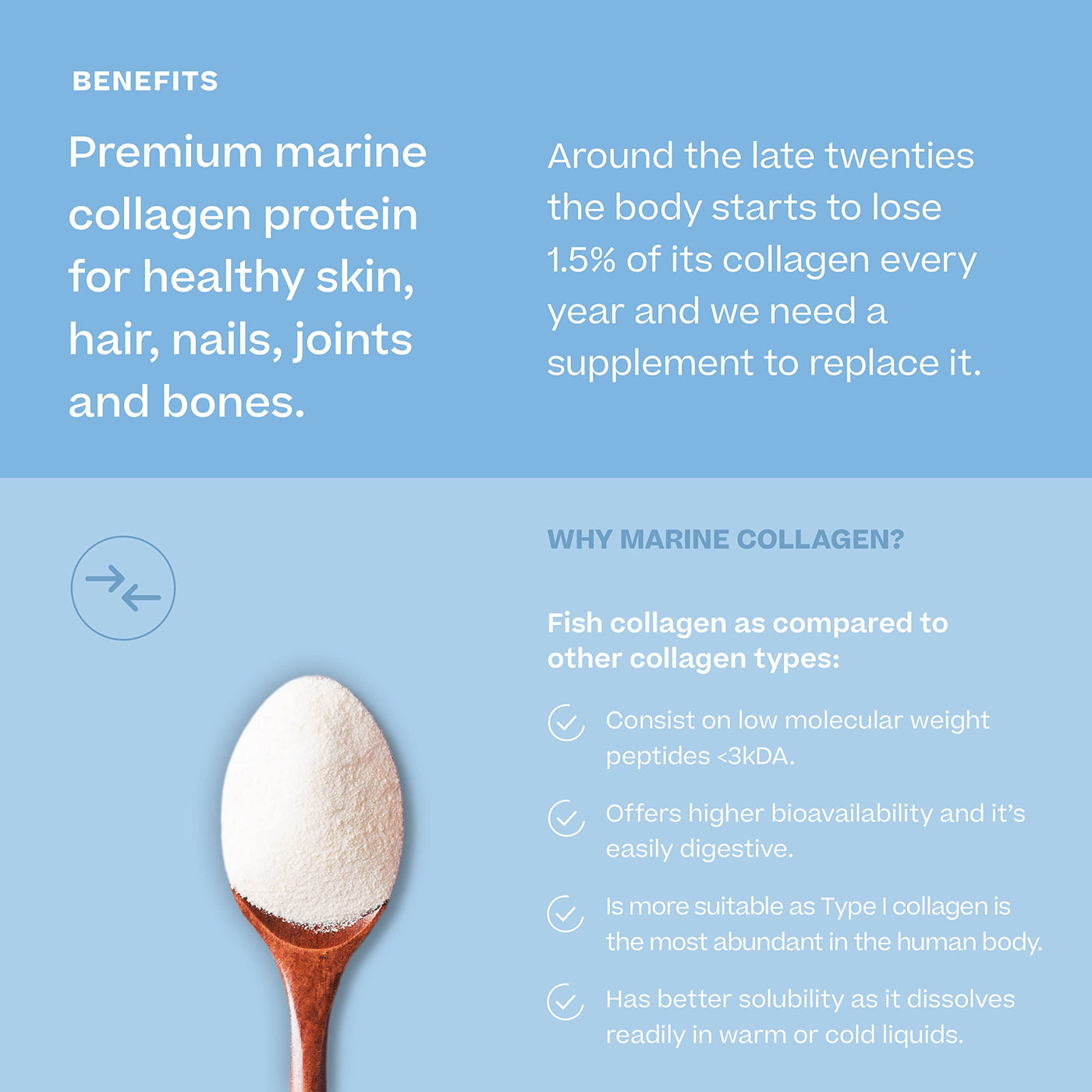 BENEFITS

Premium marine collagen protein for healthy skin, hair, nails, joints and bones.

Around the late twenties the body starts to lose 1.5% of its collagen every year and we need a supplement to replace it.

WHY MARINE COLLAGEN?

Fish collagen as compared to other collagen types:

Consist on low molecular weight peptides <3kDA.

Offers higher bioavailability and it's easily digestive.

Is more suitable as Type I collagen is the most abundant in the human body.

Has better solubility as it dissolves readily in warm or cold liquids.